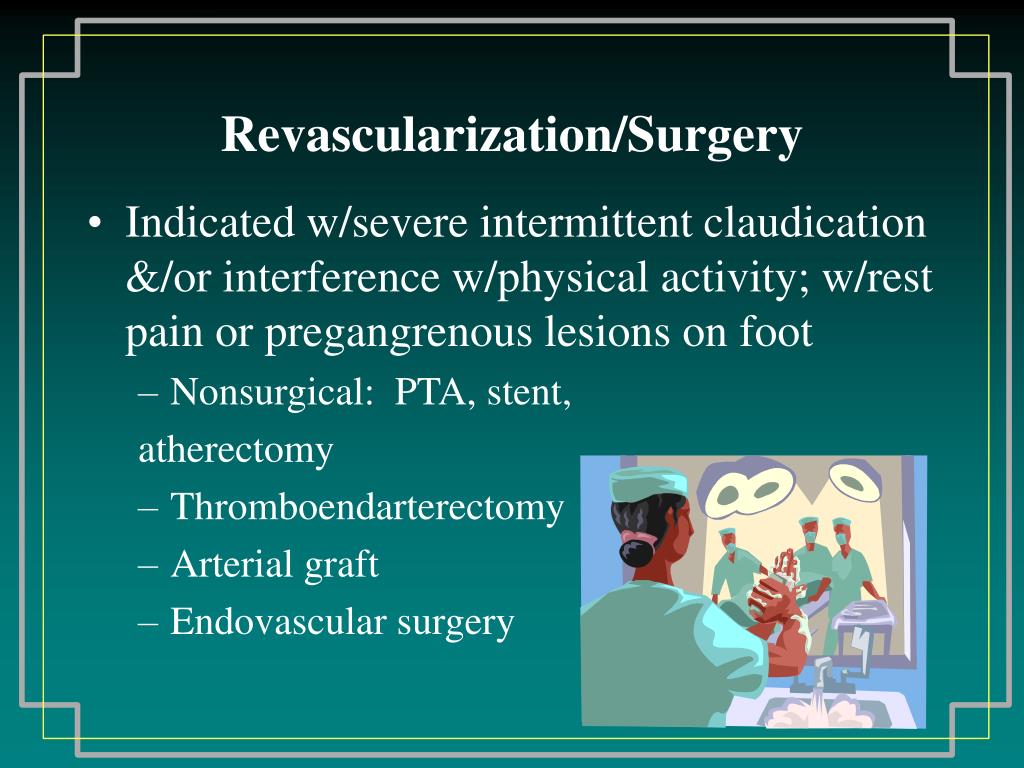 Revascularization/Surgery

• Indicated w/severe intermittent claudication &/or interference w/physical activity; w/rest pain or pregangrenous lesions on foot

– Nonsurgical: PTA, stent, atherectomy

– Thromboendarterectomy

– Arterial graft

– Endovascular surgery